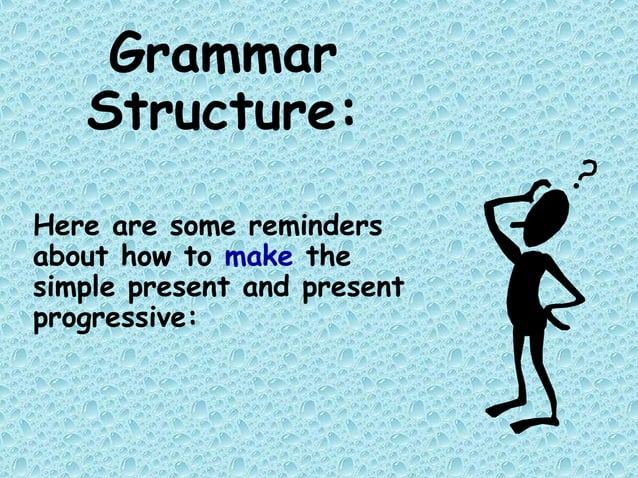 Grammar Structure:

Here are some reminders about how to make the simple present and present progressive:

?